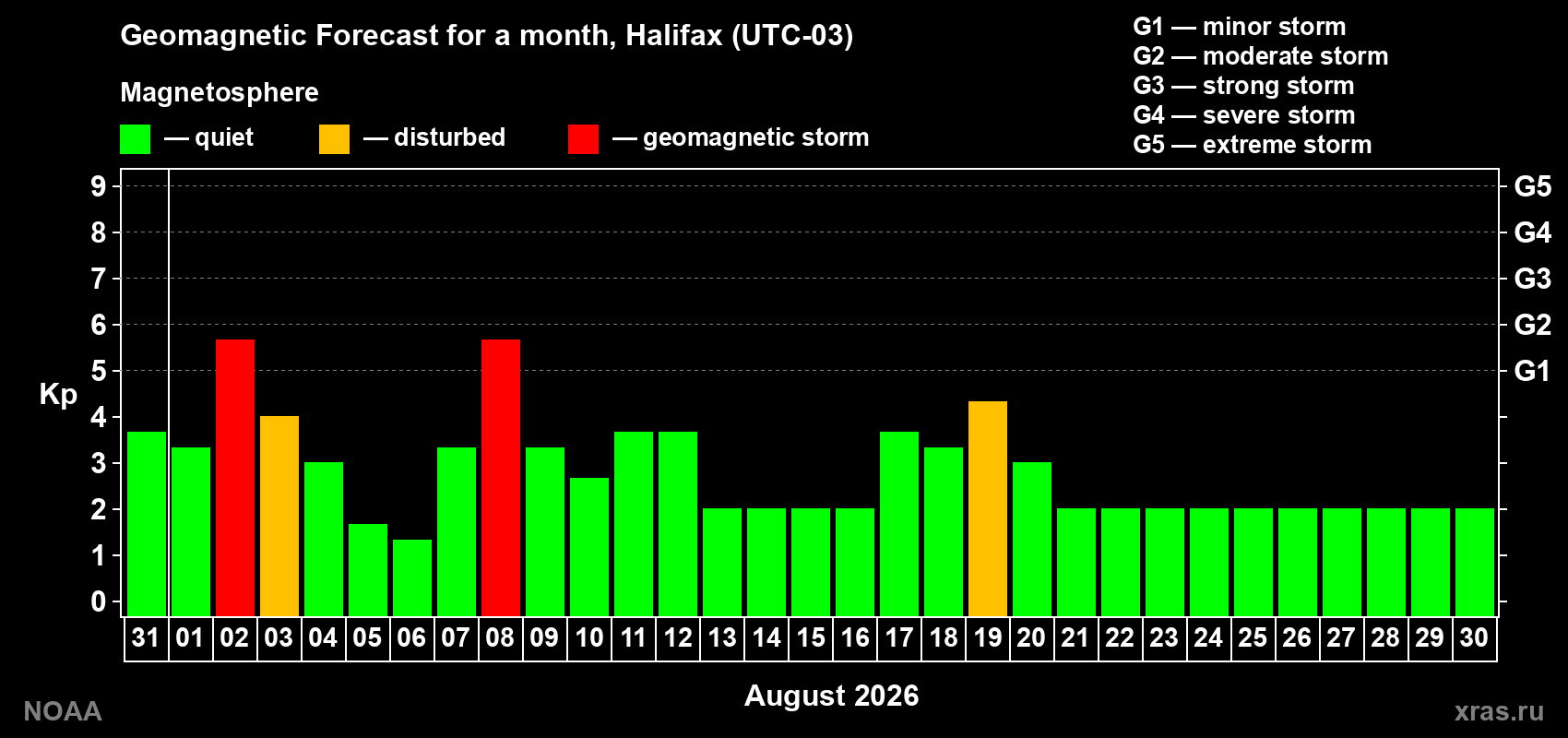 Geomagnetic Forecast for a month, Halifax (UTC-03)

Magnetosphere

— quiet — disturbed — geomagnetic storm

G1 — minor storm
G2 — moderate storm
G3 — strong storm
G4 — severe storm
G5 — extreme storm

Kp

9 8 7 6 5 4 3 2 1 0

G5 G4 G3 G2 G1

31 01 02 03 04 05 06 07 08 09 10 11 12 13 14 15 16 17 18 19 20 21 22 23 24 25 26 27 28 29 30

August 2026

NOAA

xras.ru